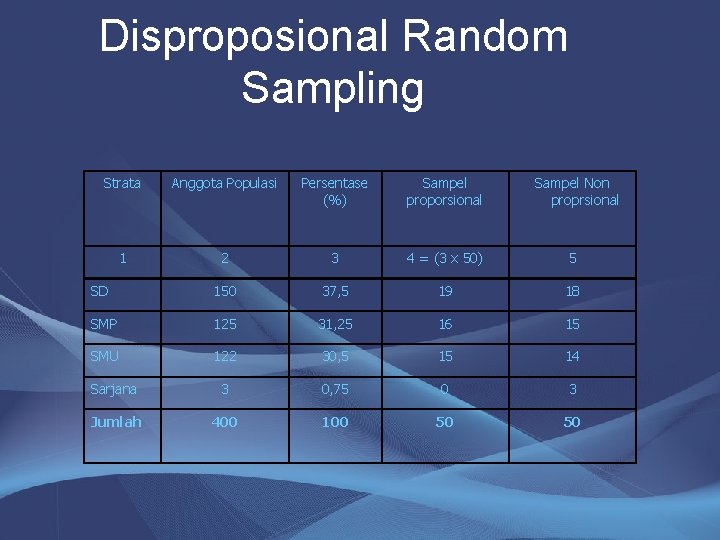 Disproposional Random Sampling

| Strata | Anggota Populasi | Persentase (%) | Sampel proporsional | Sampel Non proprsional |
|---|---|---|---|---|
| 1 | 2 | 3 | 4 = (3 x 50) | 5 |
| SD | 150 | 37,5 | 19 | 18 |
| SMP | 125 | 31,25 | 16 | 15 |
| SMU | 122 | 30,5 | 15 | 14 |
| Sarjana | 3 | 0,75 | 0 | 3 |
| Jumlah | 400 | 100 | 50 | 50 |